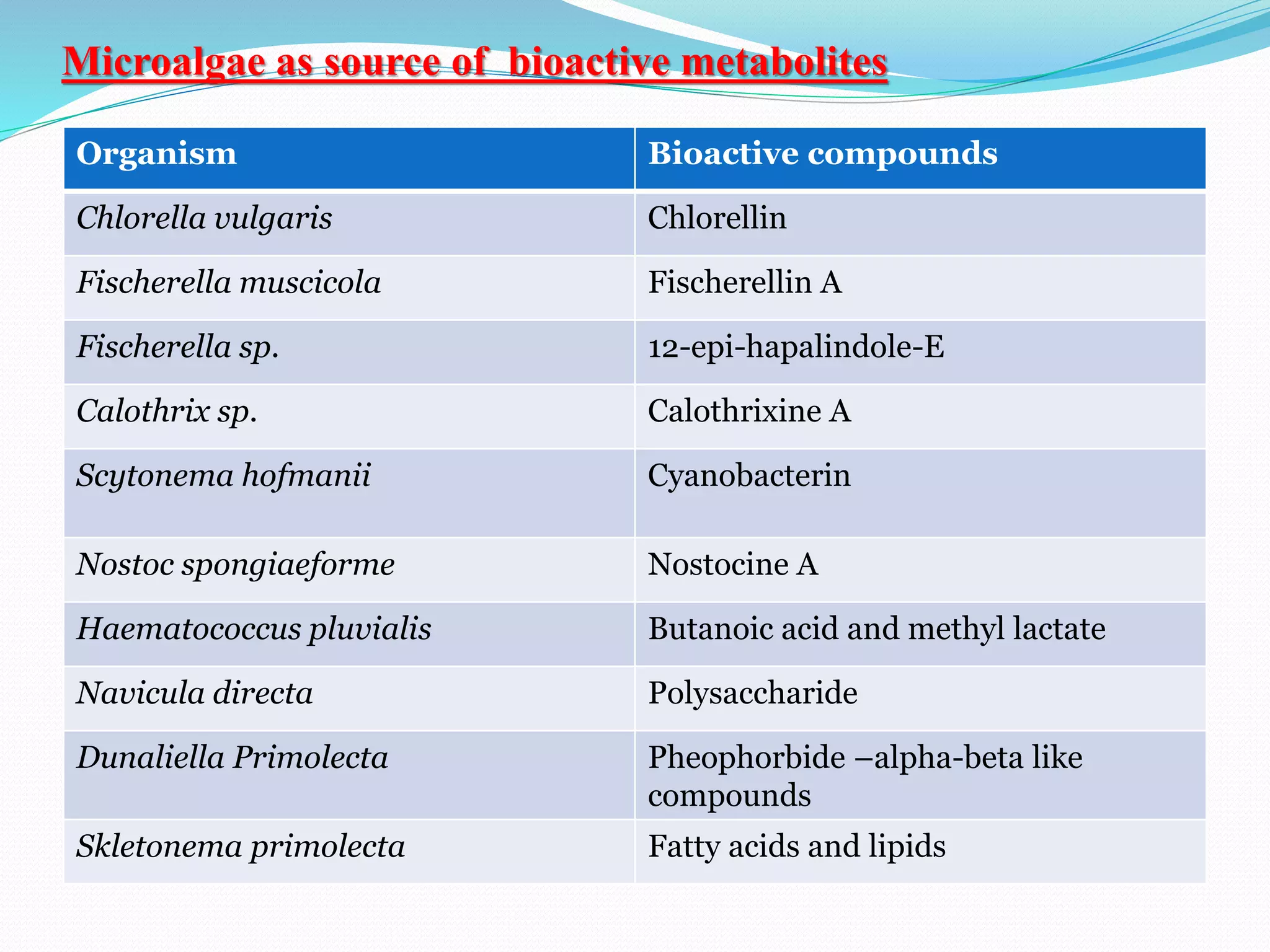 Microalgae as source of  bioactive metabolites

| Organism | Bioactive compounds |
|---|---|
| Chlorella vulgaris | Chlorellin |
| Fischerella muscicola | Fischerellin A |
| Fischerella sp. | 12-epi-hapalindole-E |
| Calothrix sp. | Calothrixine A |
| Scytonema hofmanii | Cyanobacterin |
| Nostoc spongiaeforme | Nostocine A |
| Haematococcus pluvialis | Butanoic acid and methyl lactate |
| Navicula directa | Polysaccharide |
| Dunaliella Primolecta | Pheophorbide –alpha-beta like compounds |
| Skletonema primolecta | Fatty acids and lipids |